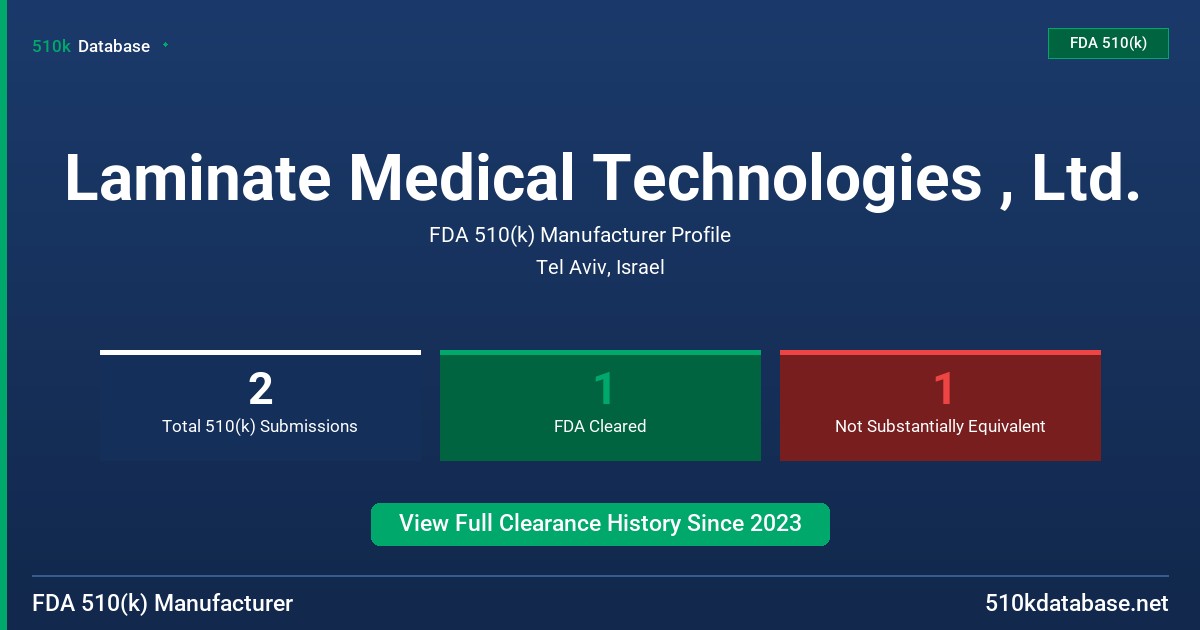 510k Database

FDA 510(k)

Laminate Medical Technologies , Ltd.

FDA 510(k) Manufacturer Profile

Tel Aviv, Israel

2
Total 510(k) Submissions

1
FDA Cleared

1
Not Substantially Equivalent

View Full Clearance History Since 2023

FDA 510(k) Manufacturer

510kdatabase.net